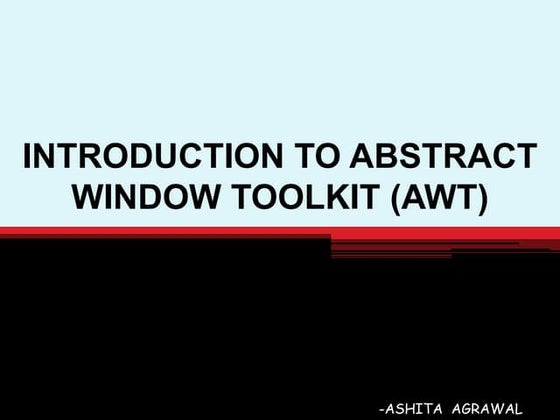 INTRODUCTION TO ABSTRACT WINDOW TOOLKIT (AWT)

-ASHITA AGRAWAL